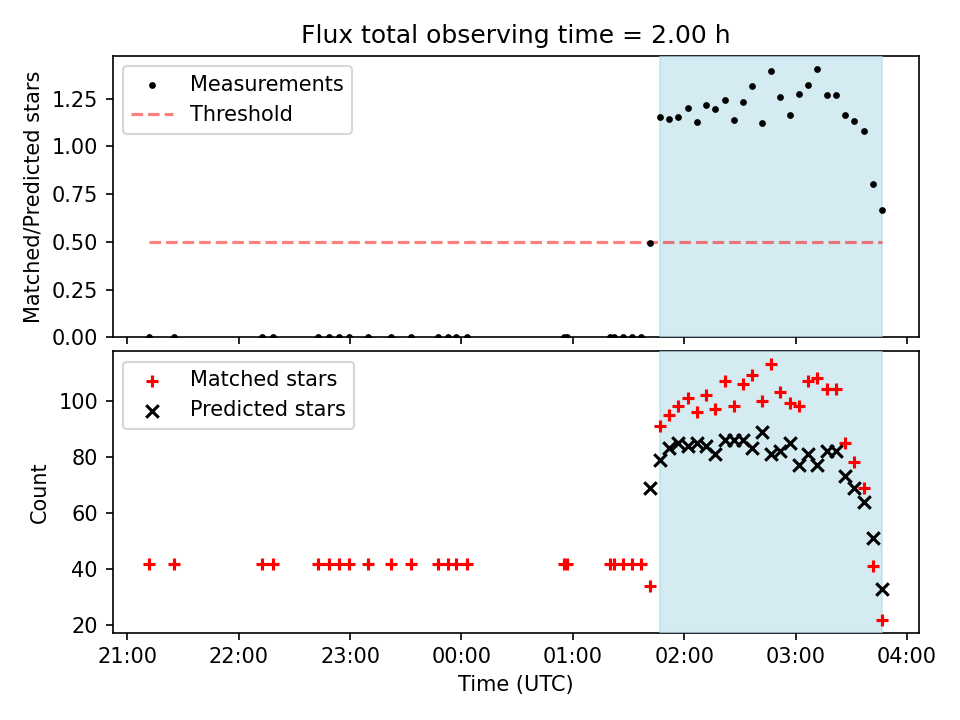 Flux total observing time = 2.00 h

Measurements
Threshold

Matched/Predicted stars

1.25
1.00
0.75
0.50
0.25
0.00

Matched stars
Predicted stars

Count

100
80
60
40
20

21:00
22:00
23:00
00:00
01:00
02:00
03:00
04:00

Time (UTC)